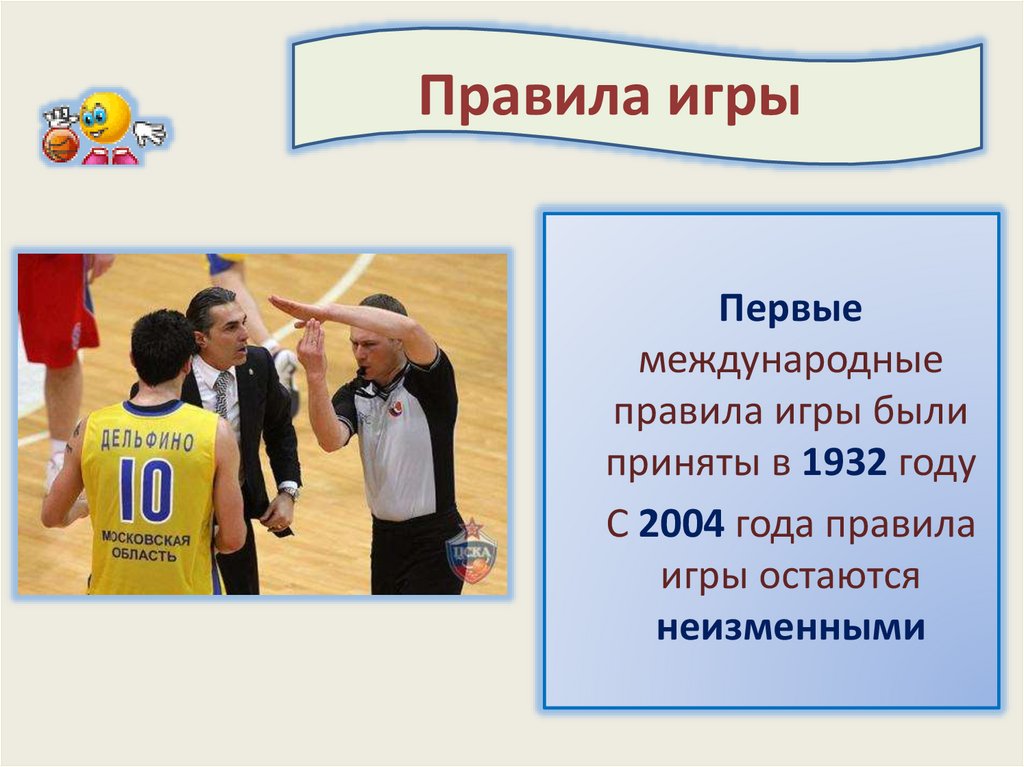 Правила игры

ДЕЛЬФИНО
10
МОСКОВСКАЯ ОБЛАСТЬ

ЦСКА

Первые международные правила игры были приняты в 1932 году

С 2004 года правила игры остаются неизменными